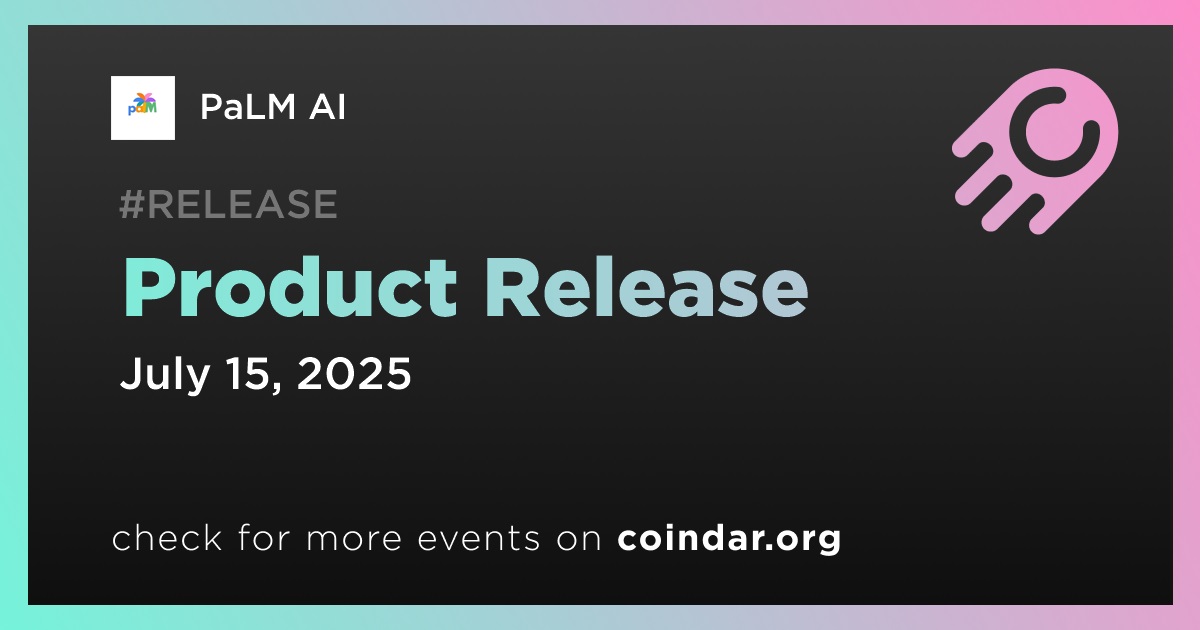 PaLM

PaLM AI

#RELEASE

Product Release

July 15, 2025

check for more events on coindar.org